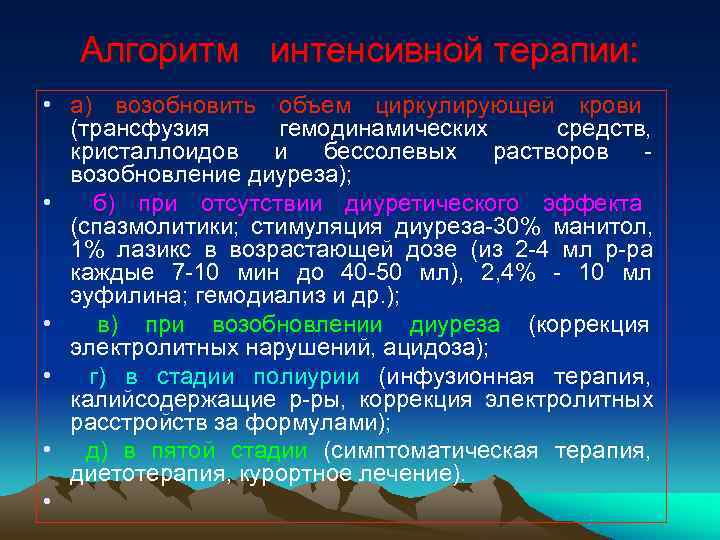 Алгоритм интенсивной терапии:

• а) возобновить объем циркулирующей крови (трансфузия гемодинамических средств, кристаллоидов и бессолевых растворов - возобновление диуреза);

• б) при отсутствии диуретического эффекта (спазмолитики; стимуляция диуреза-30% манитол, 1% лазикс в возрастающей дозе (из 2-4 мл р-ра каждые 7-10 мин до 40-50 мл), 2,4% - 10 мл эуфилина; гемодиализ и др.);

• в) при возобновлении диуреза (коррекция электролитных нарушений, ацидоза);

• г) в стадии полиурии (инфузионная терапия, калийсодержащие р-ры, коррекция электролитных расстройств за формулами);

• д) в пятой стадии (симптоматическая терапия, диетотерапия, курортное лечение).

•